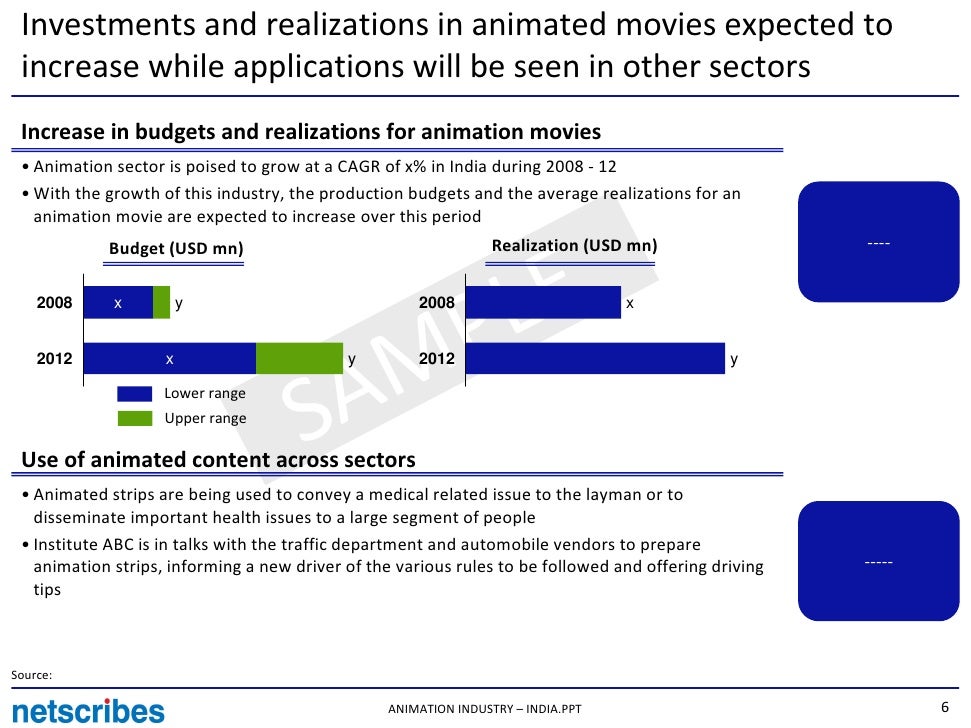 Investments and realizations in animated movies expected to increase while applications will be seen in other sectors

Increase in budgets and realizations for animation movies

• Animation sector is poised to grow at a CAGR of x% in India during 2008 - 12

• With the growth of this industry, the production budgets and the average realizations for an animation movie are expected to increase over this period

----

Budget (USD mn)

2008 x y

2012 x y

Lower range

Upper range

Realization (USD mn)

2008 x

2012 y

SAMPLE

Use of animated content across sectors

• Animated strips are being used to convey a medical related issue to the layman or to disseminate important health issues to a large segment of people

• Institute ABC is in talks with the traffic department and automobile vendors to prepare animation strips, informing a new driver of the various rules to be followed and offering driving tips

-----

Source:

netscribes

ANIMATION INDUSTRY – INDIA.PPT

6